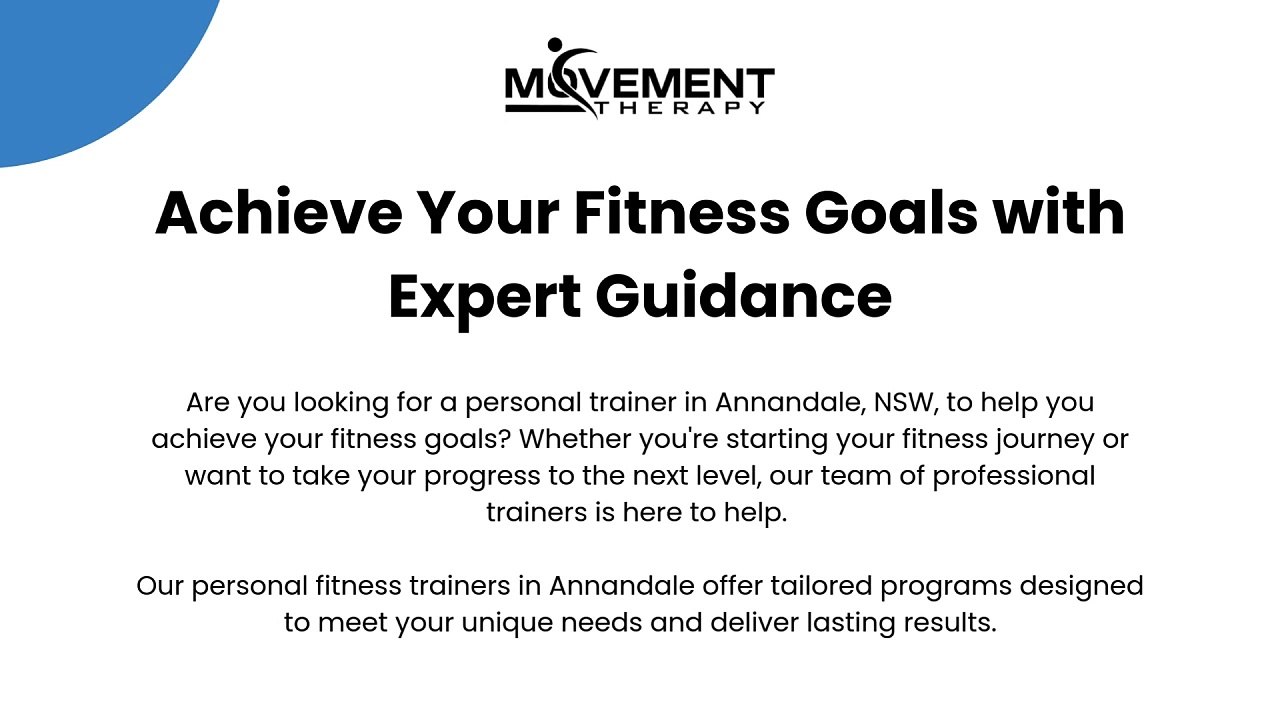 MOVEMENT
THERAPY

Achieve Your Fitness Goals with Expert Guidance

Are you looking for a personal trainer in Annandale, NSW, to help you achieve your fitness goals? Whether you're starting your fitness journey or want to take your progress to the next level, our team of professional trainers is here to help.

Our personal fitness trainers in Annandale offer tailored programs designed to meet your unique needs and deliver lasting results.